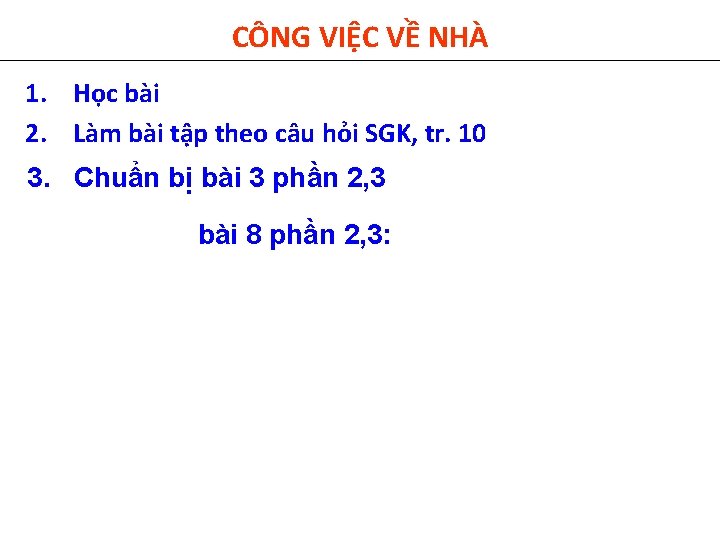 CÔNG VIỆC VỀ NHÀ

1. Học bài
2. Làm bài tập theo câu hỏi SGK, tr. 10
3. Chuẩn bị bài 3 phần 2,3

bài 8 phần 2,3: